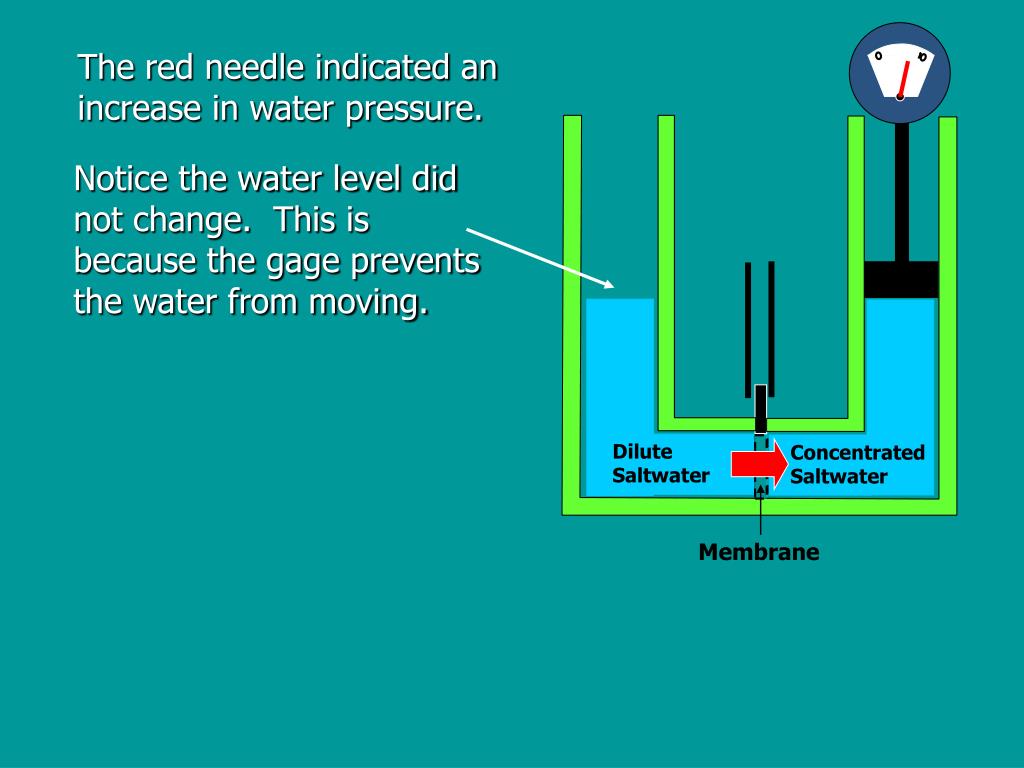 The red needle indicated an increase in water pressure.

Notice the water level did not change. This is because the gage prevents the water from moving.

0

10

Dilute Saltwater

Concentrated Saltwater

Membrane